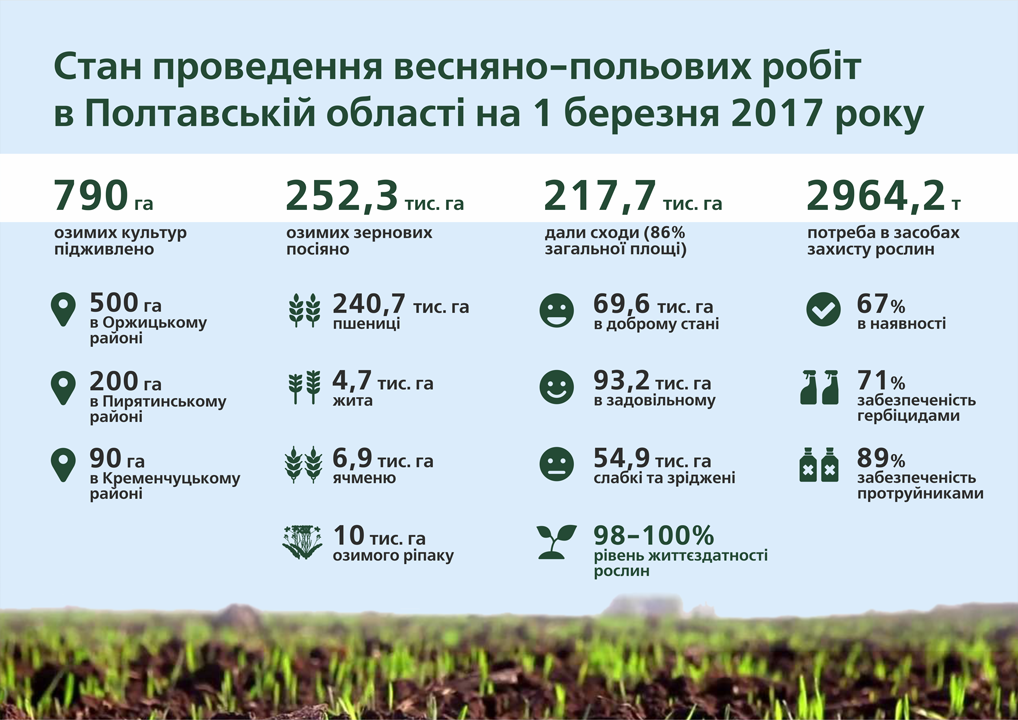 Стан проведення весняно–польових робіт в Полтавській області на 1 березня 2017 року

790 га
озимих культур підживлено

500 га
в Оржицькому районі

200 га
в Пирятинському районі

90 га
в Кременчуцькому районі

252,3 тис. га
озимих зернових посіяно

240,7 тис. га
пшениці

4,7 тис. га
жита

6,9 тис. га
ячменю

10 тис. га
озимого ріпаку

217,7 тис. га
дали сходи (86% загальної площі)

69,6 тис. га
в доброму стані

93,2 тис. га
в задовільному

54,9 тис. га
слабкі та зріджені

98–100%
рівень життєздатності рослин

2964,2 т
потреба в засобах захисту рослин

67%
в наявності

71%
забезпеченість гербіцидами

89%
забезпеченість протруйниками